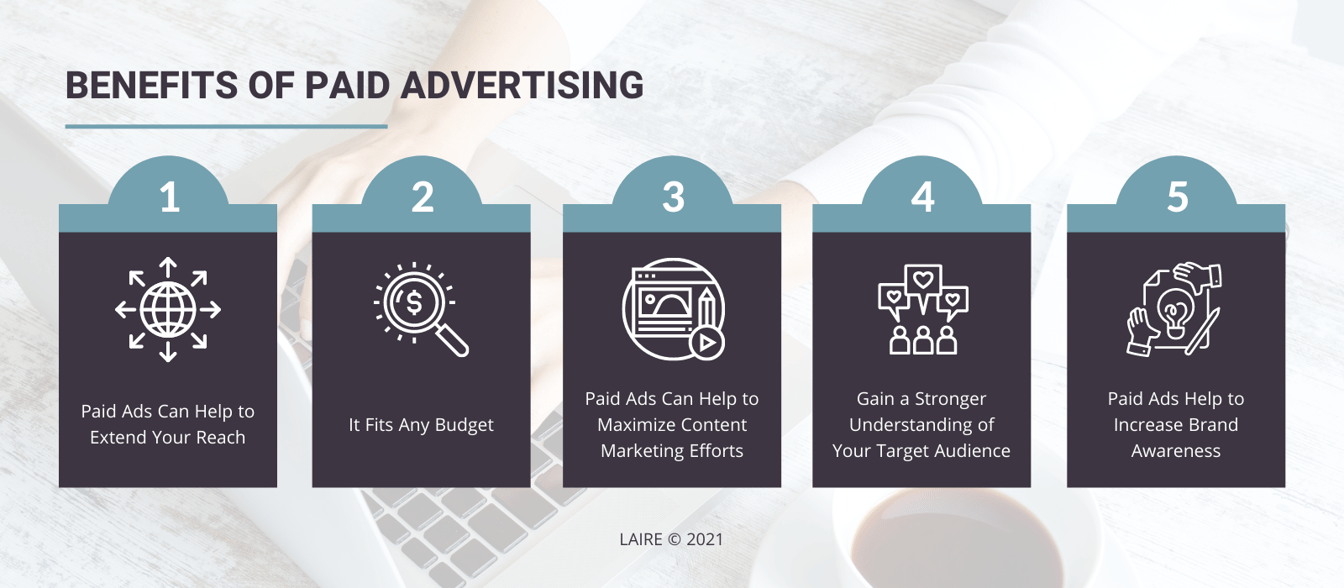 BENEFITS OF PAID ADVERTISING

1

Paid Ads Can Help to Extend Your Reach

2

It Fits Any Budget

3

Paid Ads Can Help to Maximize Content Marketing Efforts

4

Gain a Stronger Understanding of Your Target Audience

5

Paid Ads Help to Increase Brand Awareness

LAIRE © 2021